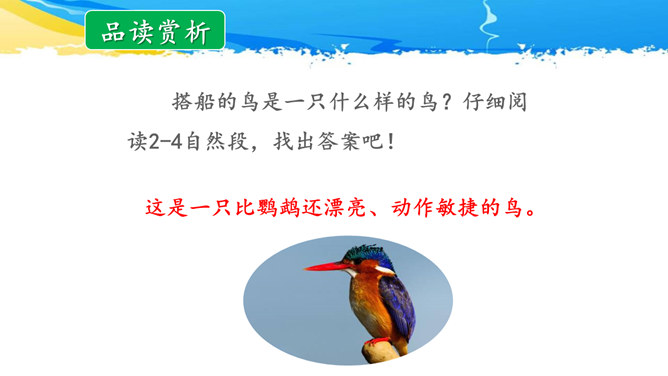 品读赏析

搭船的鸟是一只什么样的鸟？仔细阅读2-4自然段，找出答案吧！

这是一只比鹦鹉还漂亮、动作敏捷的鸟。